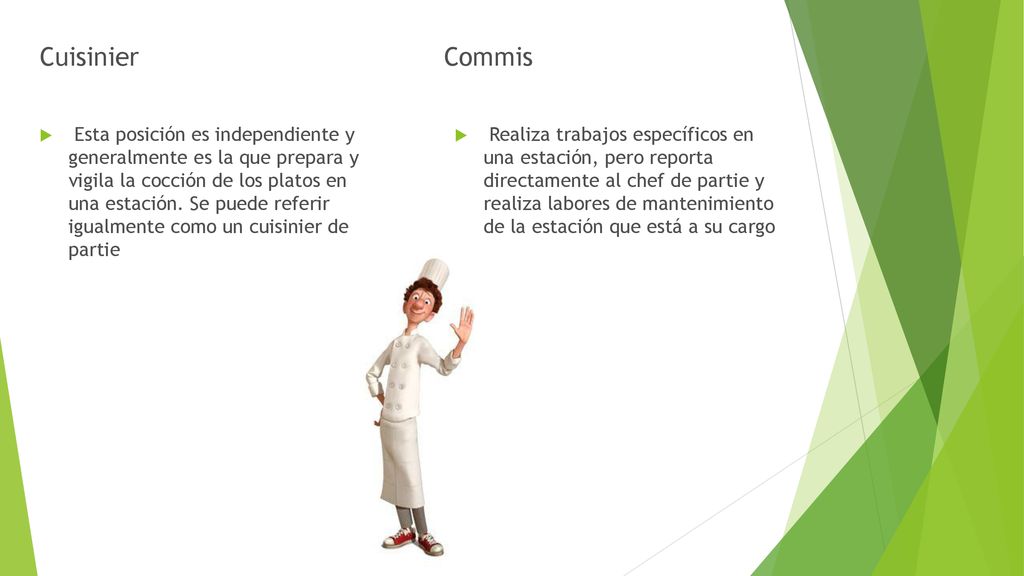 Cuisinier

Esta posición es independiente y generalmente es la que prepara y vigila la cocción de los platos en una estación. Se puede referir igualmente como un cuisinier de partie

Commis

Realiza trabajos específicos en una estación, pero reporta directamente al chef de partie y realiza labores de mantenimiento de la estación que está a su cargo